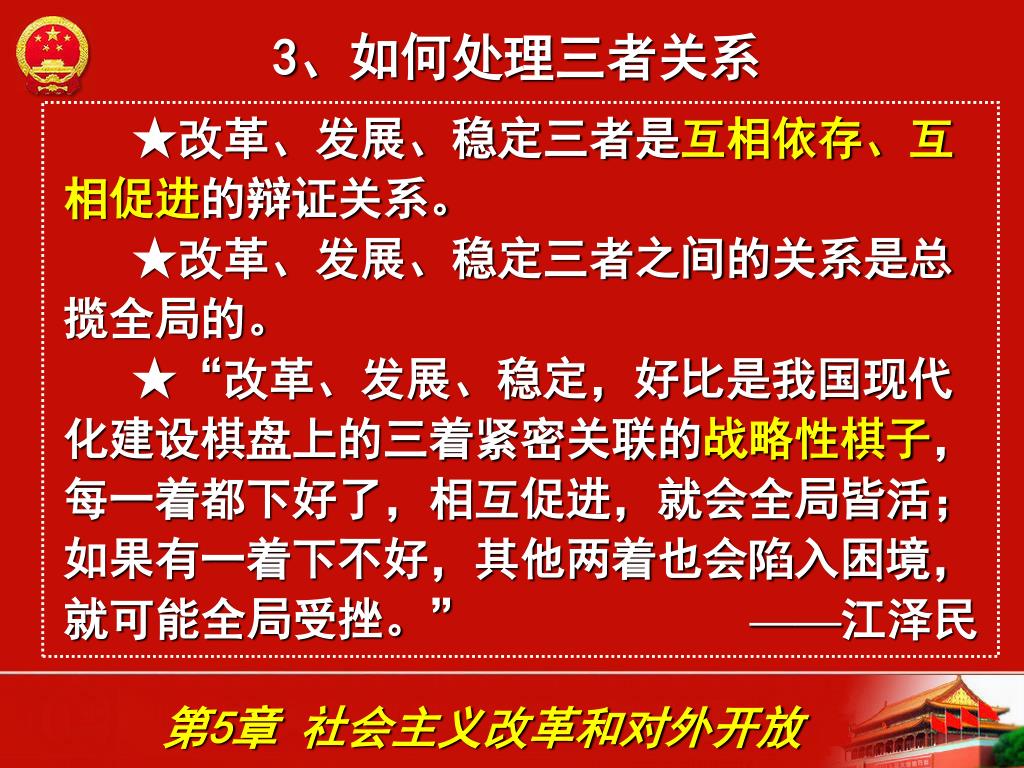 3、如何处理三者关系

★改革、发展、稳定三者是互相依存、互相促进的辩证关系。

★改革、发展、稳定三者之间的关系是总揽全局的。

★“改革、发展、稳定，好比是我国现代化建设棋盘上的三着紧密关联的战略性棋子，每一着都下好了，相互促进，就会全局皆活；如果有一着下不好，其他两着也会陷入困境，就可能全局受挫。” ——江泽民

第5章 社会主义改革和对外开放